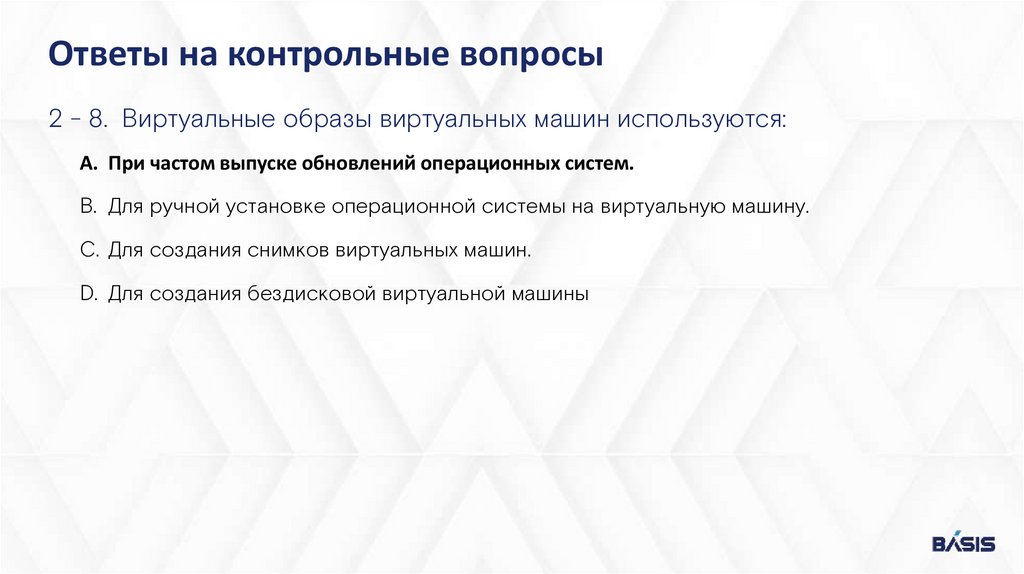 Ответы на контрольные вопросы

2 - 8. Виртуальные образы виртуальных машин используются:

A. При частом выпуске обновлений операционных систем.

B. Для ручной установке операционной системы на виртуальную машину.

C. Для создания снимков виртуальных машин.

D. Для создания бездисковой виртуальной машины

BASIS